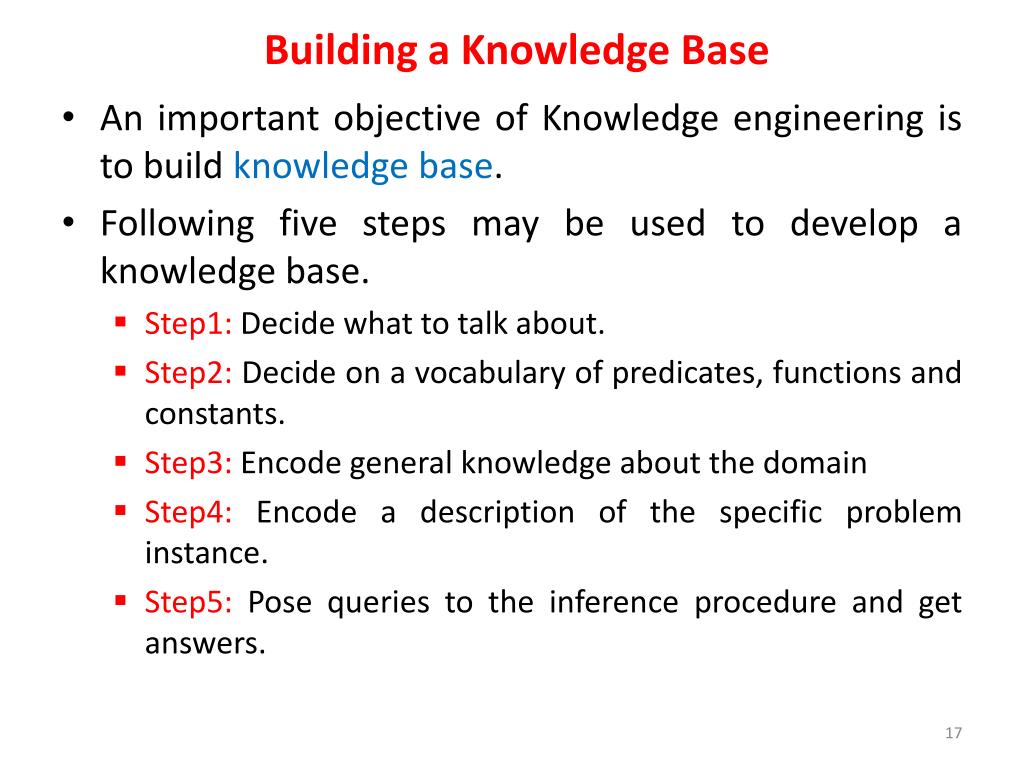 Building a Knowledge Base

• An important objective of Knowledge engineering is to build knowledge base.

• Following five steps may be used to develop a knowledge base.

▪ Step1: Decide what to talk about.

▪ Step2: Decide on a vocabulary of predicates, functions and constants.

▪ Step3: Encode general knowledge about the domain

▪ Step4: Encode a description of the specific problem instance.

▪ Step5: Pose queries to the inference procedure and get answers.

17